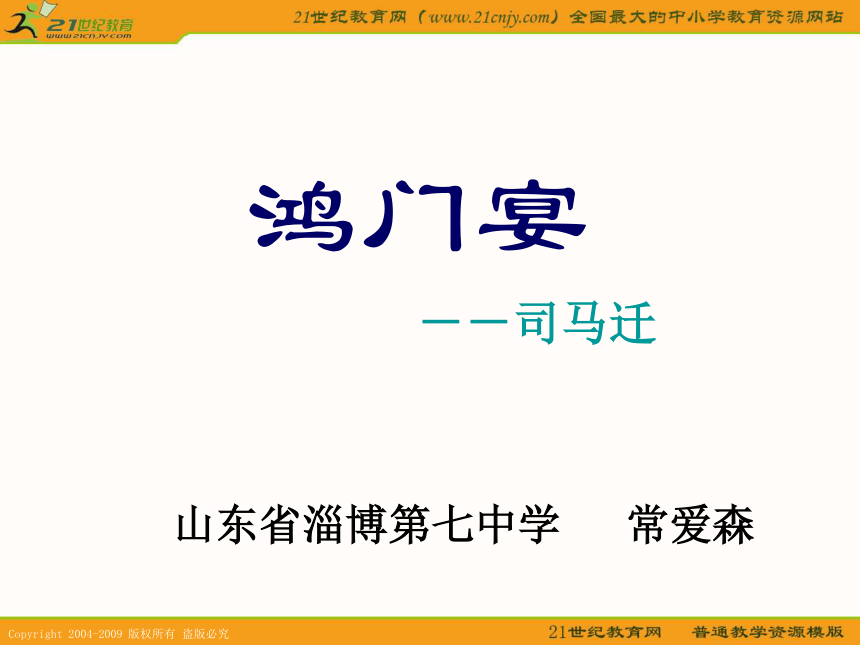 21世纪教育
www.21cnjy.com

21世纪教育网（www.21cnjy.com）全国最大的中小学教育资源网站

鸿门宴

——司马迁

山东省淄博第七中学　　常爱森

Copyright 2004-2009 版权所有 盗版必究

21世纪教育网　普通教学资源模版